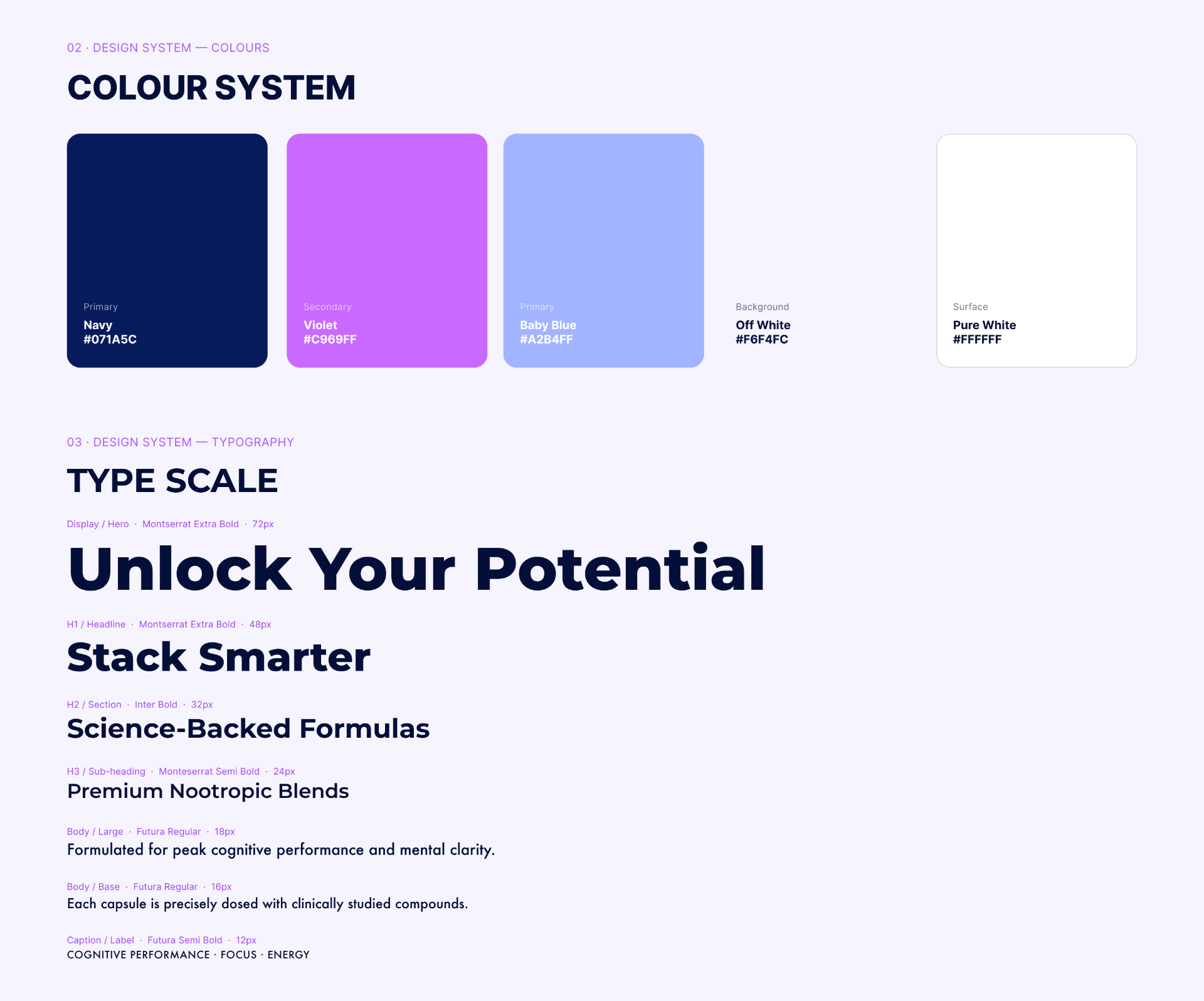 02 · DESIGN SYSTEM — COLOURS

COLOUR SYSTEM

Primary
Navy
#071A5C

Secondary
Violet
#C969FF

Primary
Baby Blue
#A2B4FF

Background
Off White
#F6F4FC

Surface
Pure White
#FFFFFF

03 · DESIGN SYSTEM — TYPOGRAPHY

TYPE SCALE

Display / Hero · Montserrat Extra Bold · 72px

Unlock Your Potential

H1 / Headline · Montserrat Extra Bold · 48px

Stack Smarter

H2 / Section · Inter Bold · 32px

Science-Backed Formulas

H3 / Sub-heading · Monteserrat Semi Bold · 24px

Premium Nootropic Blends

Body / Large · Futura Regular · 18px

Formulated for peak cognitive performance and mental clarity.

Body / Base · Futura Regular · 16px

Each capsule is precisely dosed with clinically studied compounds.

Caption / Label · Futura Semi Bold · 12px

COGNITIVE PERFORMANCE · FOCUS · ENERGY